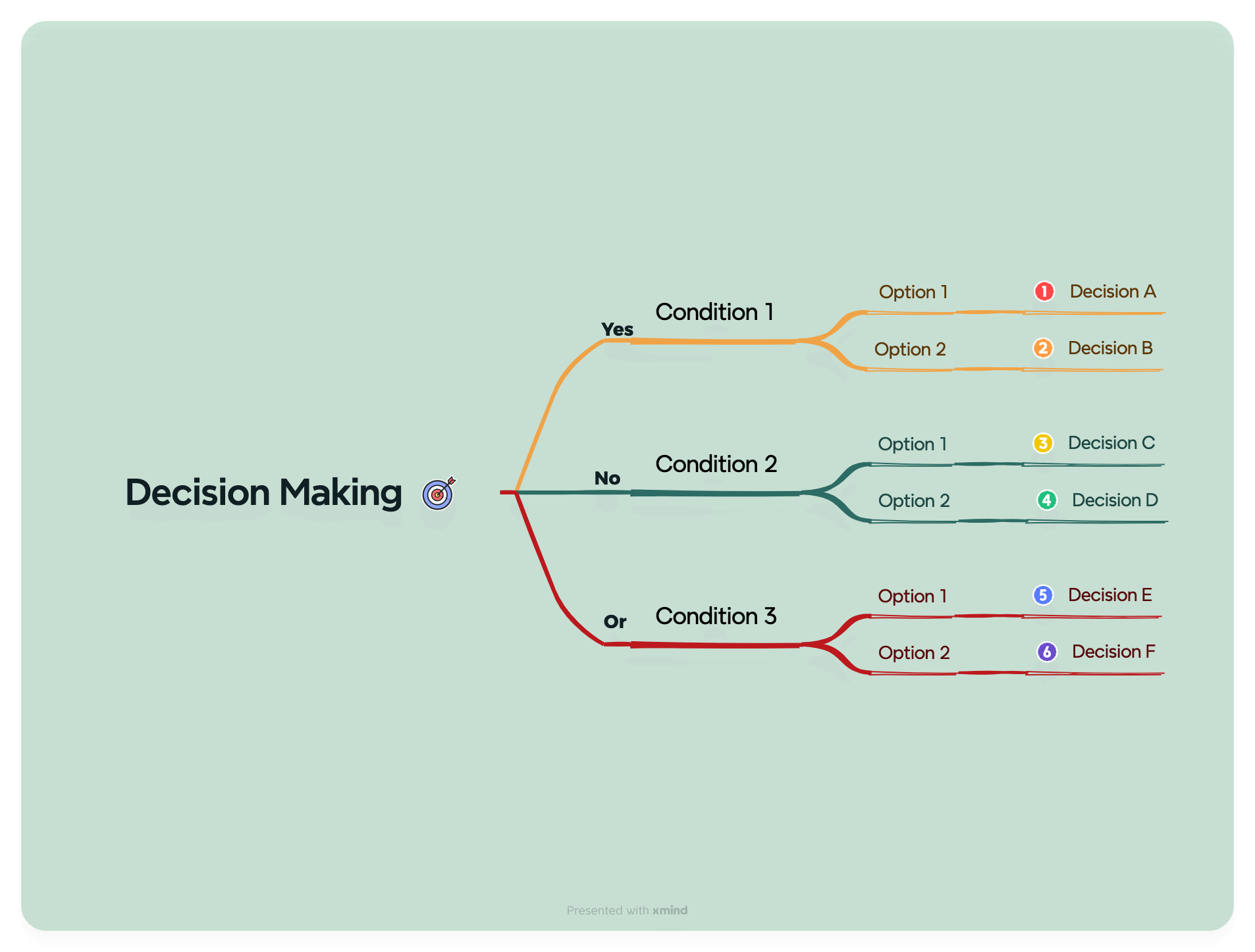 Decision Making

Yes
Condition 1
Option 1
1 Decision A
Option 2
2 Decision B

No
Condition 2
Option 1
3 Decision C
Option 2
4 Decision D

Or
Condition 3
Option 1
5 Decision E
Option 2
6 Decision F

Presented with xmind